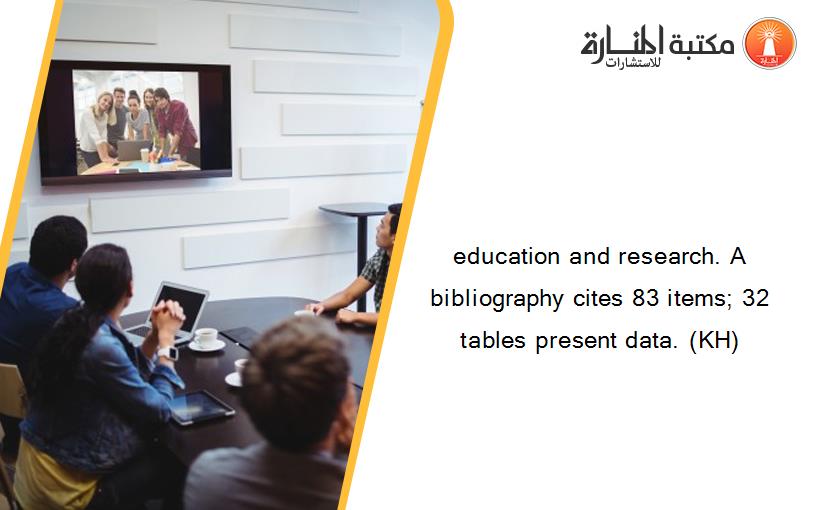 مكتبة المنارة للاستشارات

education and research. A bibliography cites 83 items; 32 tables present data. (KH)